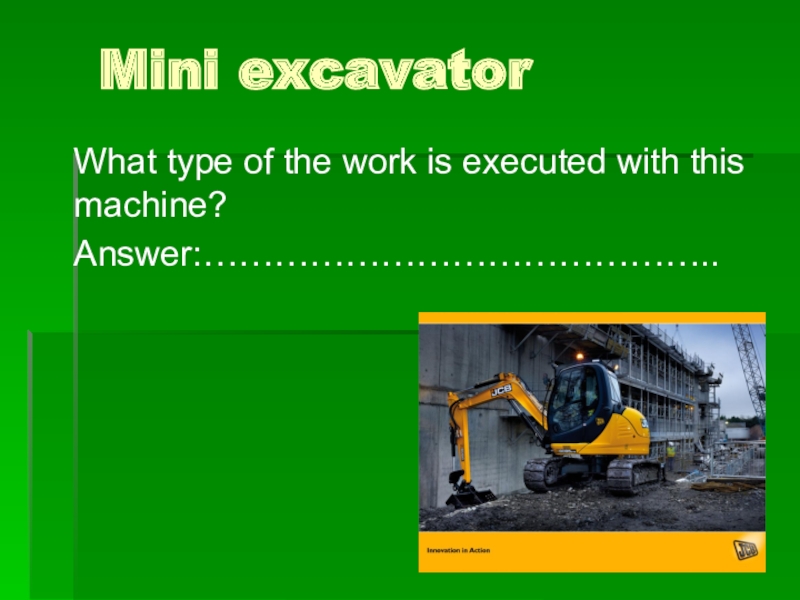 Mini excavator

What type of the work is executed with this machine?

Answer:……………………………………..

JCB

Innovation in Action

JCB